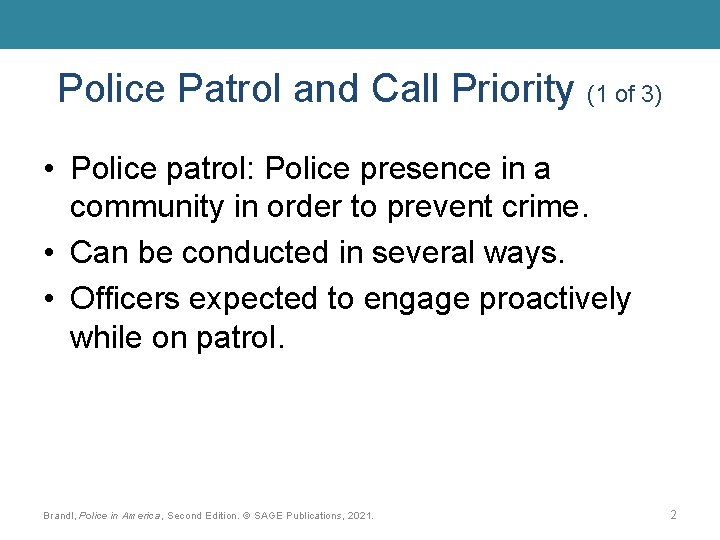 Police Patrol and Call Priority (1 of 3)

• Police patrol: Police presence in a community in order to prevent crime.
• Can be conducted in several ways.
• Officers expected to engage proactively while on patrol.

Brandl, Police in America, Second Edition. © SAGE Publications, 2021.

2